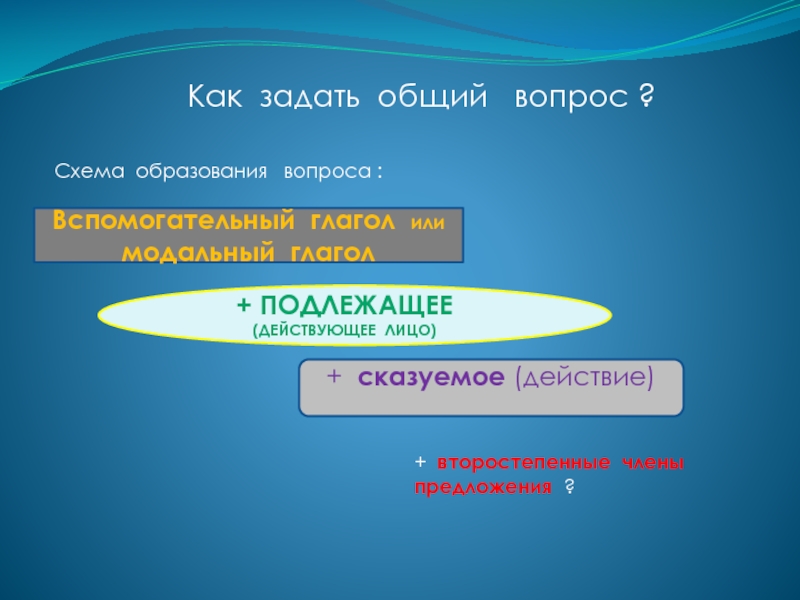 Как задать общий вопрос ?

Схема образования вопроса :

Вспомогательный глагол или модальный глагол

+ ПОДЛЕЖАЩЕЕ
(ДЕЙСТВУЮЩЕЕ ЛИЦО)

+ сказуемое (действие)

+ второстепенные члены предложения ?